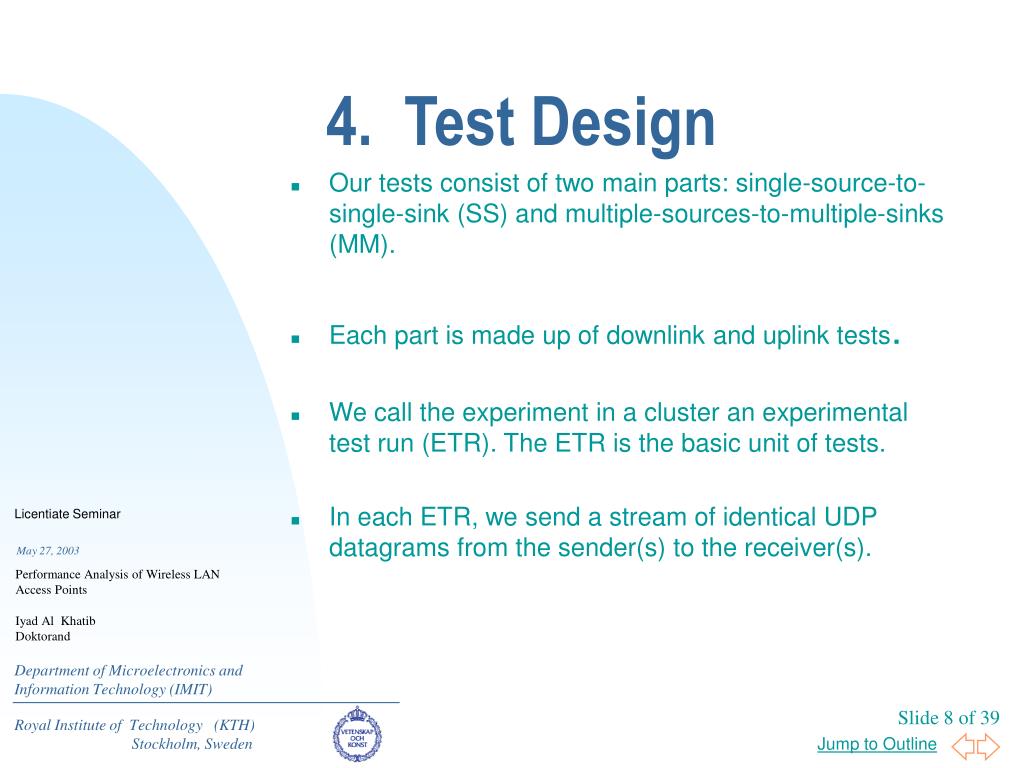 4. Test Design

Our tests consist of two main parts: single-source-to-single-sink (SS) and multiple-sources-to-multiple-sinks (MM).

Each part is made up of downlink and uplink tests.

We call the experiment in a cluster an experimental test run (ETR). The ETR is the basic unit of tests.

In each ETR, we send a stream of identical UDP datagrams from the sender(s) to the receiver(s).

Licentiate Seminar

May 27, 2003

Performance Analysis of Wireless LAN Access Points

Iyad Al Khatib
Doktorand

Department of Microelectronics and Information Technology (IMIT)

Royal Institute of Technology (KTH)
Stockholm, Sweden

VETENSKAP OCH KONST

Slide 8 of 39

Jump to Outline